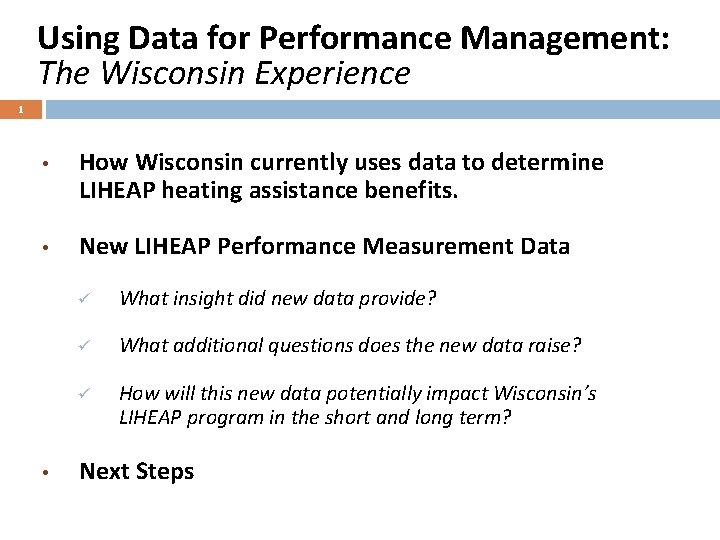 Using Data for Performance Management:
The Wisconsin Experience

1

• How Wisconsin currently uses data to determine LIHEAP heating assistance benefits.

• New LIHEAP Performance Measurement Data

✓ What insight did new data provide?

✓ What additional questions does the new data raise?

✓ How will this new data potentially impact Wisconsin's LIHEAP program in the short and long term?

• Next Steps